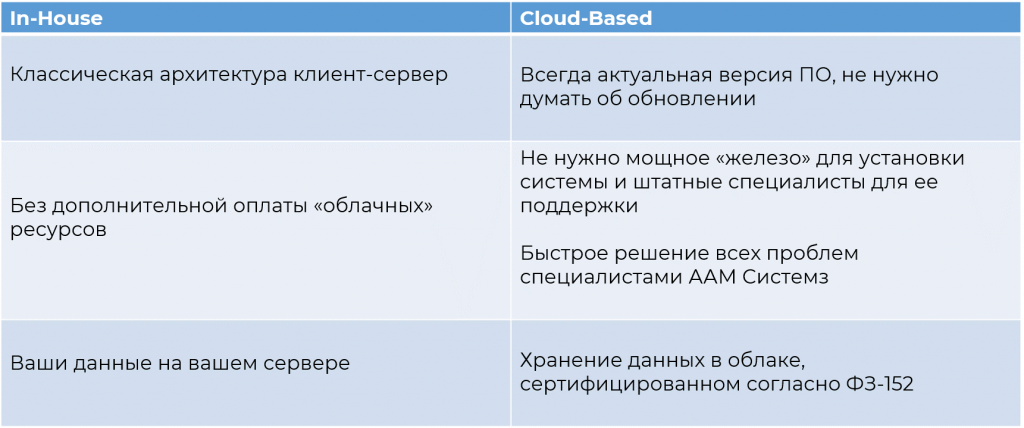 | In-House | Cloud-Based |
|---|---|
| Классическая архитектура клиент-сервер | Всегда актуальная версия ПО, не нужно думать об обновлении |
| Без дополнительной оплаты «облачных» ресурсов | Не нужно мощное «железо» для установки системы и штатные специалисты для ее поддержки<br><br>Быстрое решение всех проблем специалистами ААМ Системз |
| Ваши данные на вашем сервере | Хранение данных в облаке, сертифицированном согласно ФЗ-152 |